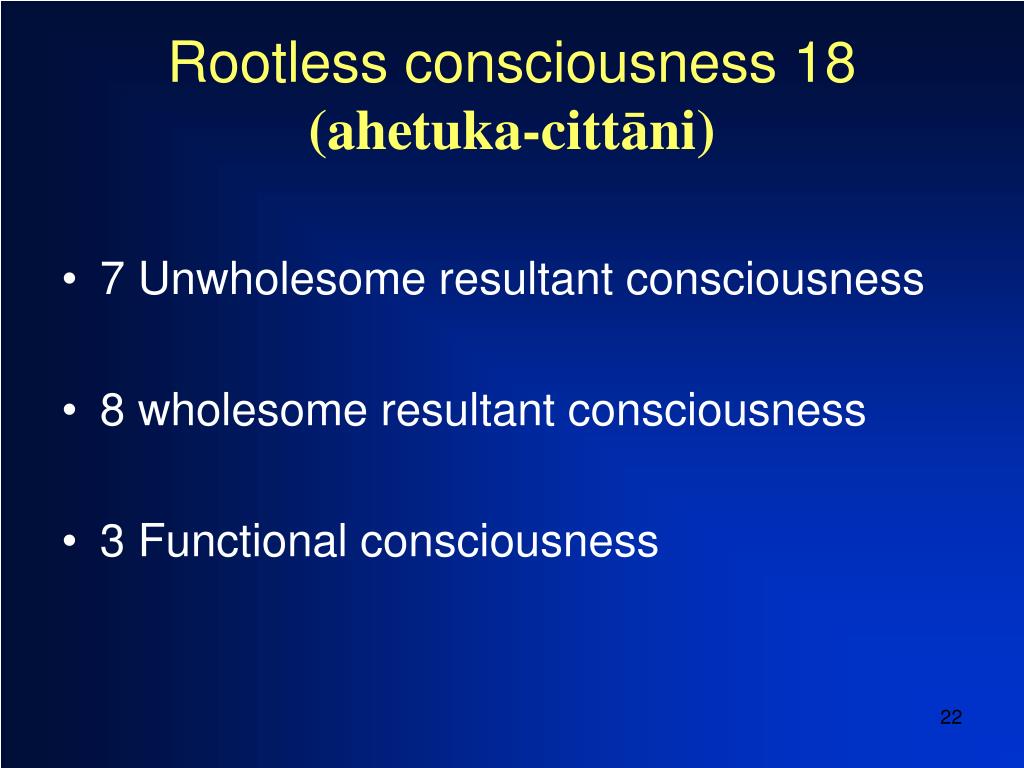 Rootless consciousness 18
(ahetuka-cittāni)

• 7 Unwholesome resultant consciousness

• 8 wholesome resultant consciousness

• 3 Functional consciousness

22